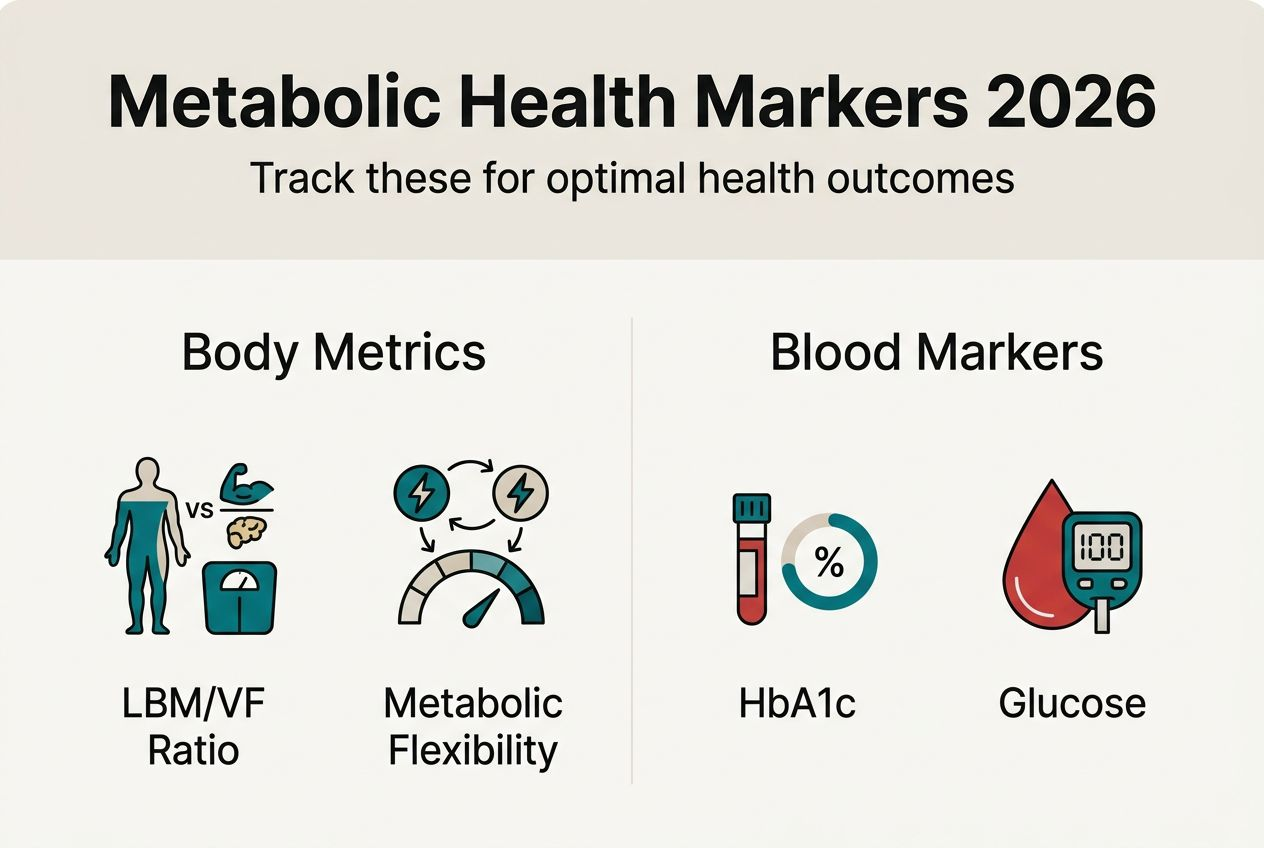 Metabolic Health Markers 2026
Track these for optimal health outcomes

Body Metrics

vs

LBM/VF Ratio

Metabolic Flexibility

Blood Markers

%

100

HbA1c

Glucose